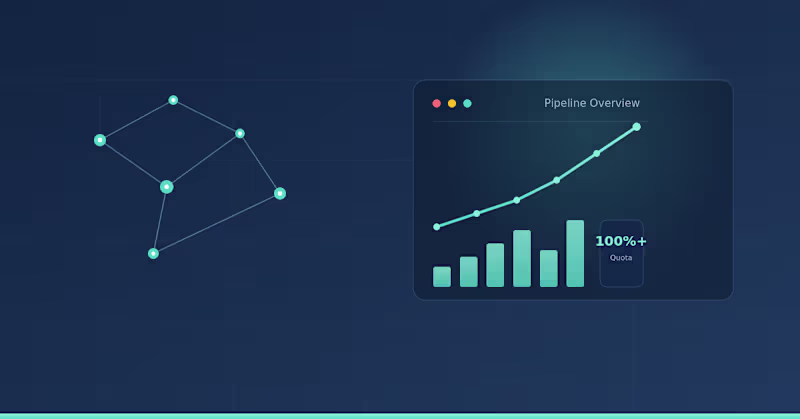 Pipeline Overview

100%+
Quota